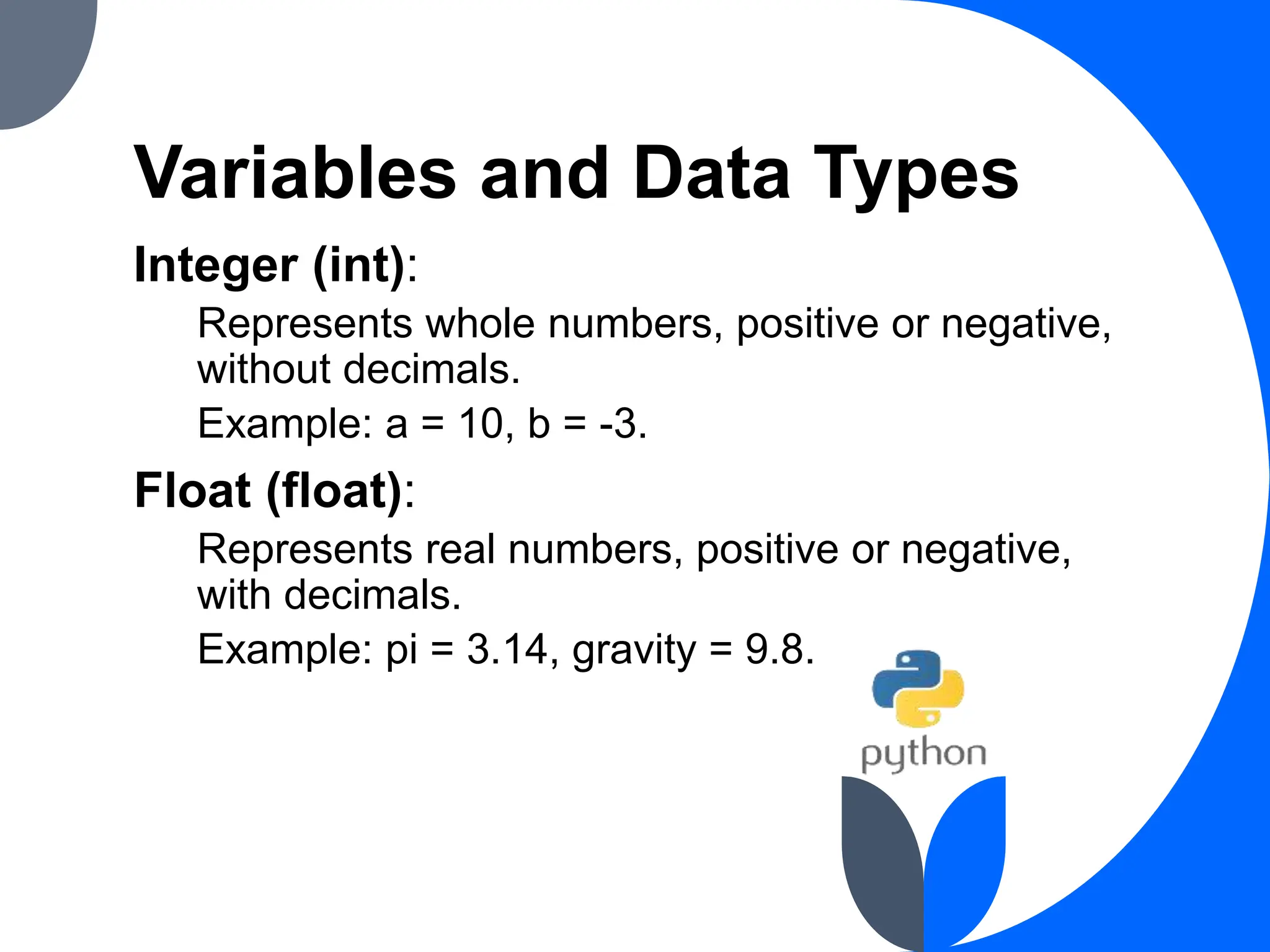 Variables and Data Types

Integer (int):

Represents whole numbers, positive or negative, without decimals.

Example: a = 10, b = -3.

Float (float):

Represents real numbers, positive or negative, with decimals.

Example: pi = 3.14, gravity = 9.8.

python